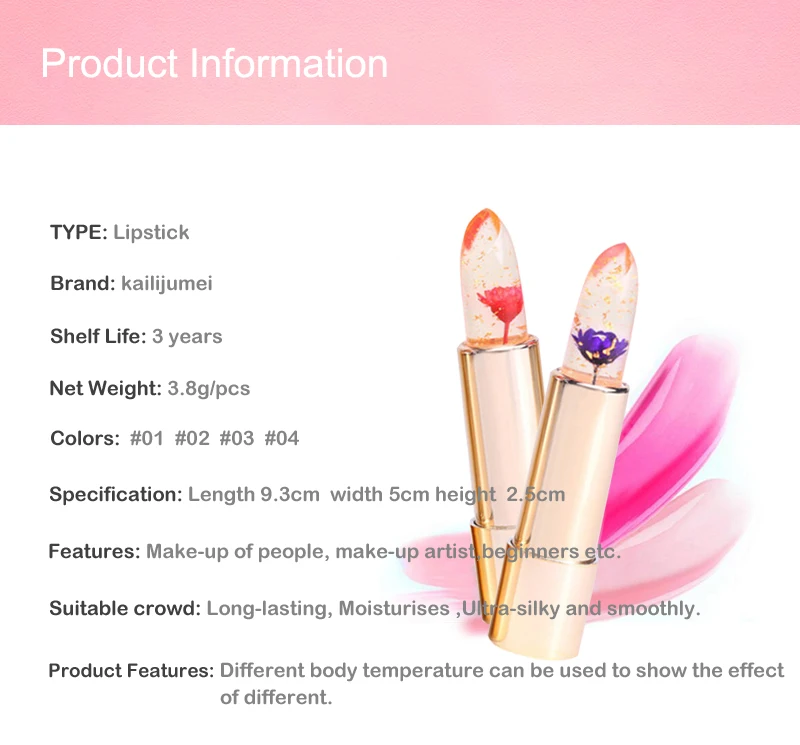 Product Information

TYPE: Lipstick

Brand: kailijumei

Shelf Life: 3 years

Net Weight: 3.8g/pcs

Colors: #01 #02 #03 #04

Specification: Length 9.3cm width 5cm height 2.5cm

Features: Make-up of people, make-up artist,beginners etc.

Suitable crowd: Long-lasting, Moisturises ,Ultra-silky and smoothly.

Product Features: Different body temperature can be used to show the effect of different.